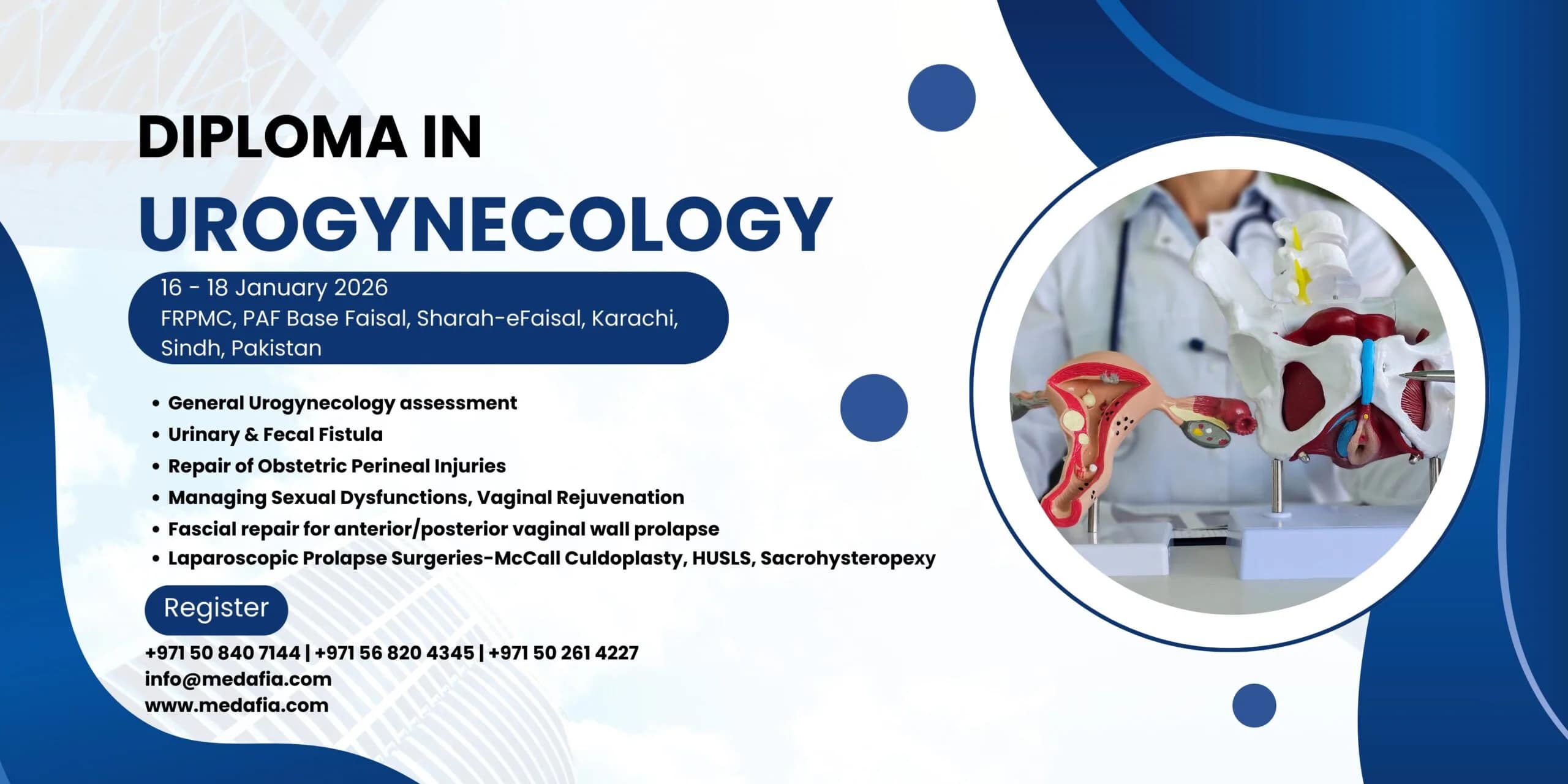 DIPLOMA IN
UROGYNECOLOGY

16 - 18 January 2026
FRPMC, PAF Base Faisal, Sharah-eFaisal, Karachi, Sindh, Pakistan

• General Urogynecology assessment
• Urinary & Fecal Fistula
• Repair of Obstetric Perineal Injuries
• Managing Sexual Dysfunctions, Vaginal Rejuvenation
• Fascial repair for anterior/posterior vaginal wall prolapse
• Laparoscopic Prolapse Surgeries-McCall Culdoplasty, HUSLS, Sacrohysteropexy

Register

+971 50 840 7144 | +971 56 820 4345 | +971 50 261 4227
info@medafia.com
www.medafia.com